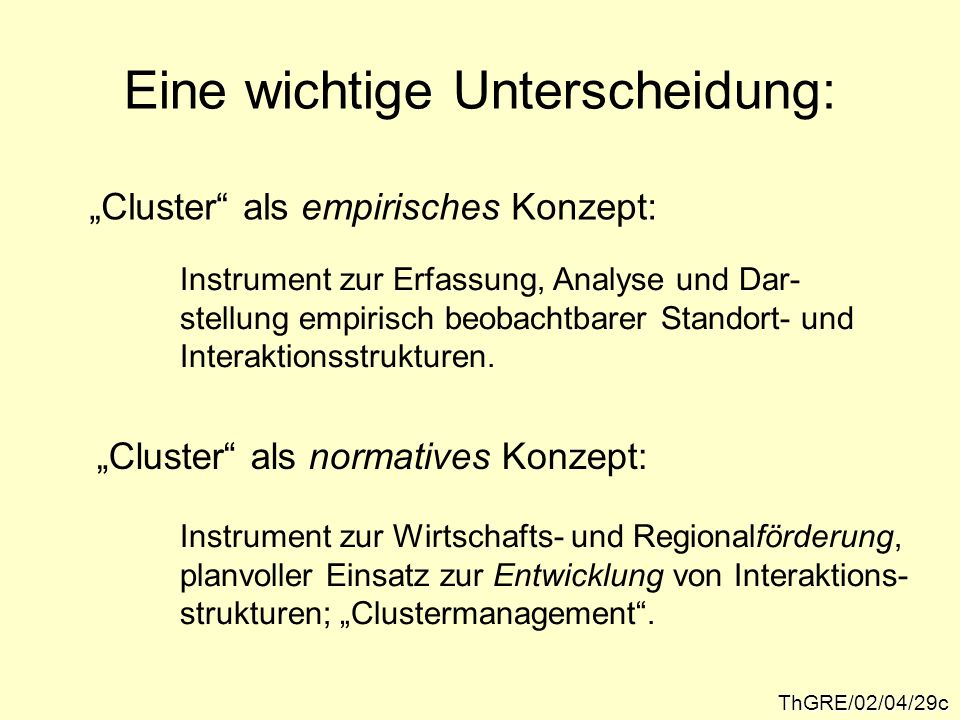 Eine wichtige Unterscheidung:

„Cluster“ als empirisches Konzept:

Instrument zur Erfassung, Analyse und Darstellung empirisch beobachtbarer Standort- und Interaktionsstrukturen.

„Cluster“ als normatives Konzept:

Instrument zur Wirtschafts- und Regionalförderung, planvoller Einsatz zur Entwicklung von Interaktionsstrukturen; „Clustermanagement“.

ThGRE/02/04/29c